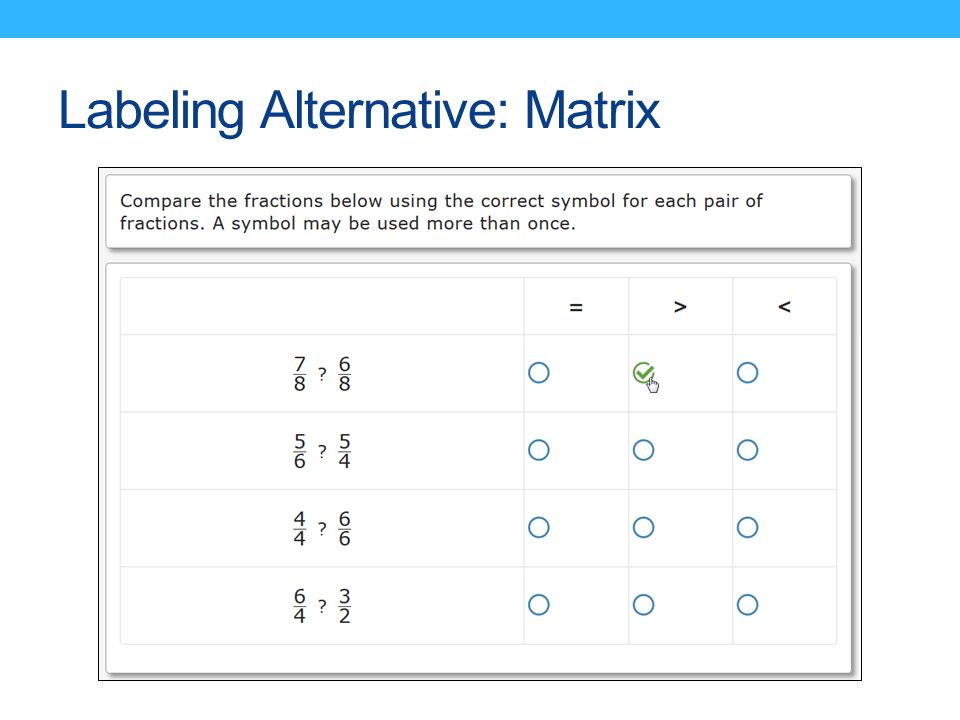 Labeling Alternative: Matrix

Compare the fractions below using the correct symbol for each pair of fractions. A symbol may be used more than once.

| | = | > | < |
|---|---|---|---|
| $\frac{7}{8}$ ? $\frac{6}{8}$ | | | |
| $\frac{5}{6}$ ? $\frac{5}{4}$ | | | |
| $\frac{4}{4}$ ? $\frac{6}{6}$ | | | |
| $\frac{6}{4}$ ? $\frac{3}{2}$ | | | |